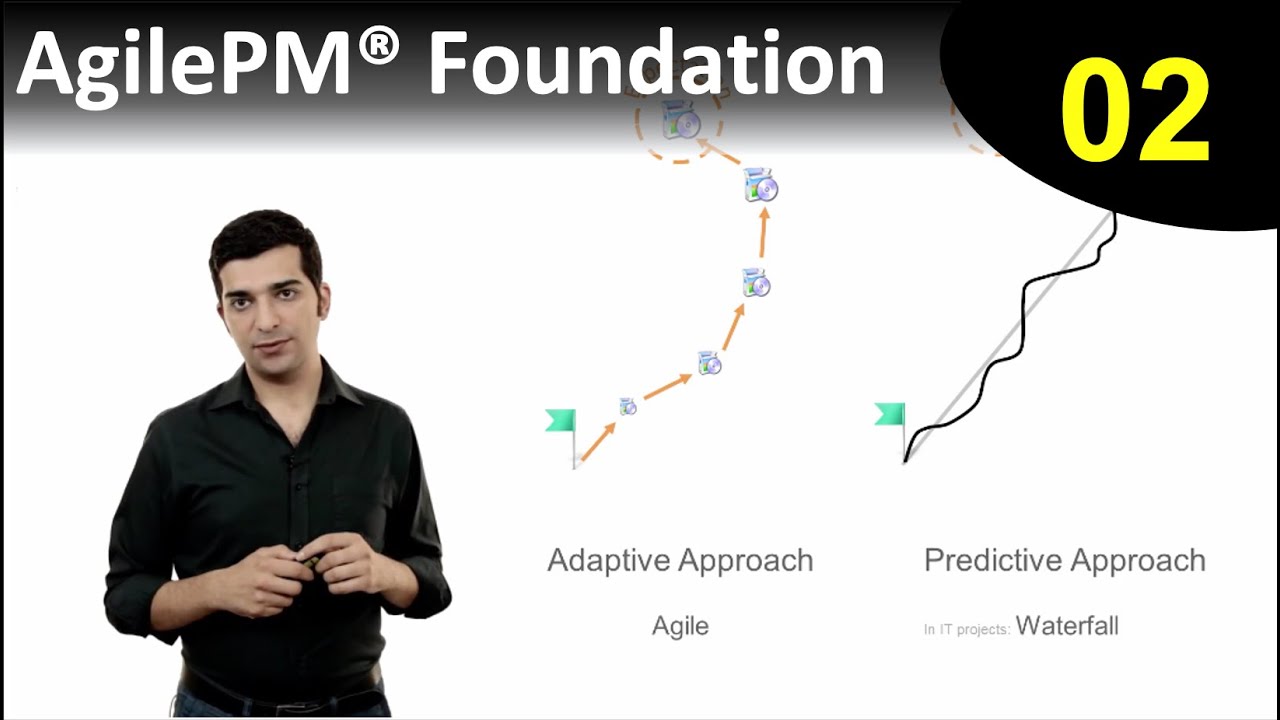 AgilePM® Foundation

02

Adaptive Approach

Agile

Predictive Approach

In IT projects: Waterfall